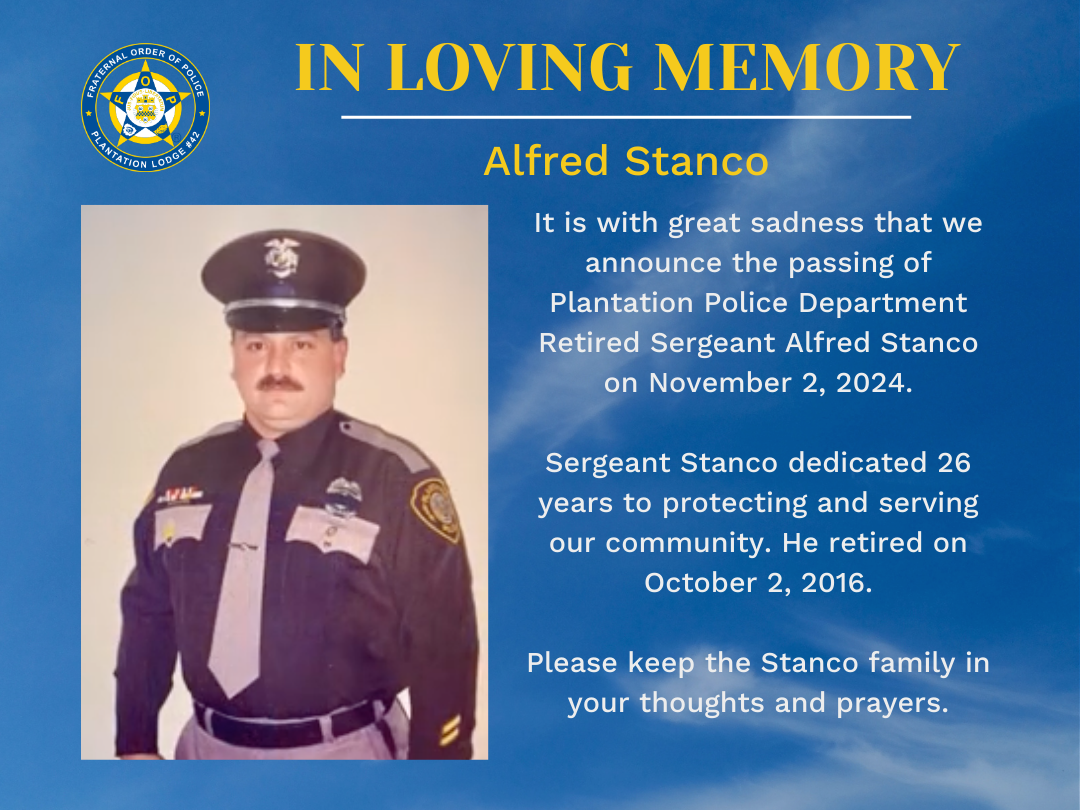 FRATERNAL ORDER OF POLICE
F O P
PLANTATION LODGE #42

IN LOVING MEMORY

Alfred Stanco

It is with great sadness that we announce the passing of Plantation Police Department Retired Sergeant Alfred Stanco on November 2, 2024.

Sergeant Stanco dedicated 26 years to protecting and serving our community. He retired on October 2, 2016.

Please keep the Stanco family in your thoughts and prayers.